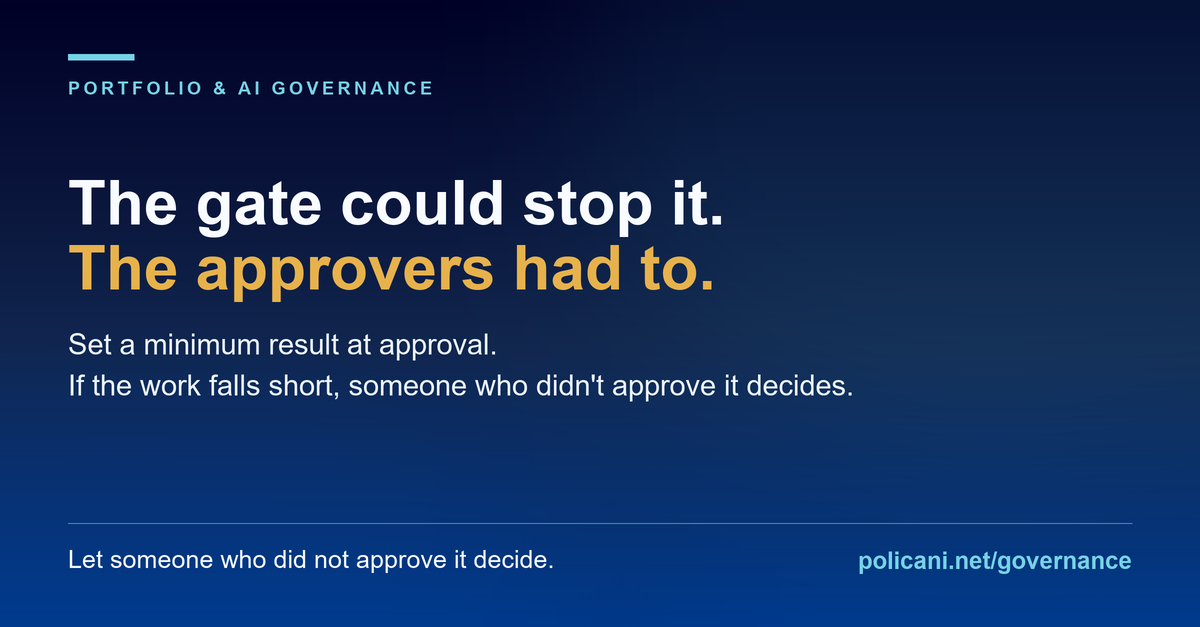 PORTFOLIO & AI GOVERNANCE

The gate could stop it.
The approvers had to.

Set a minimum result at approval.
If the work falls short, someone who didn't approve it decides.

Let someone who did not approve it decide.

policani.net/governance